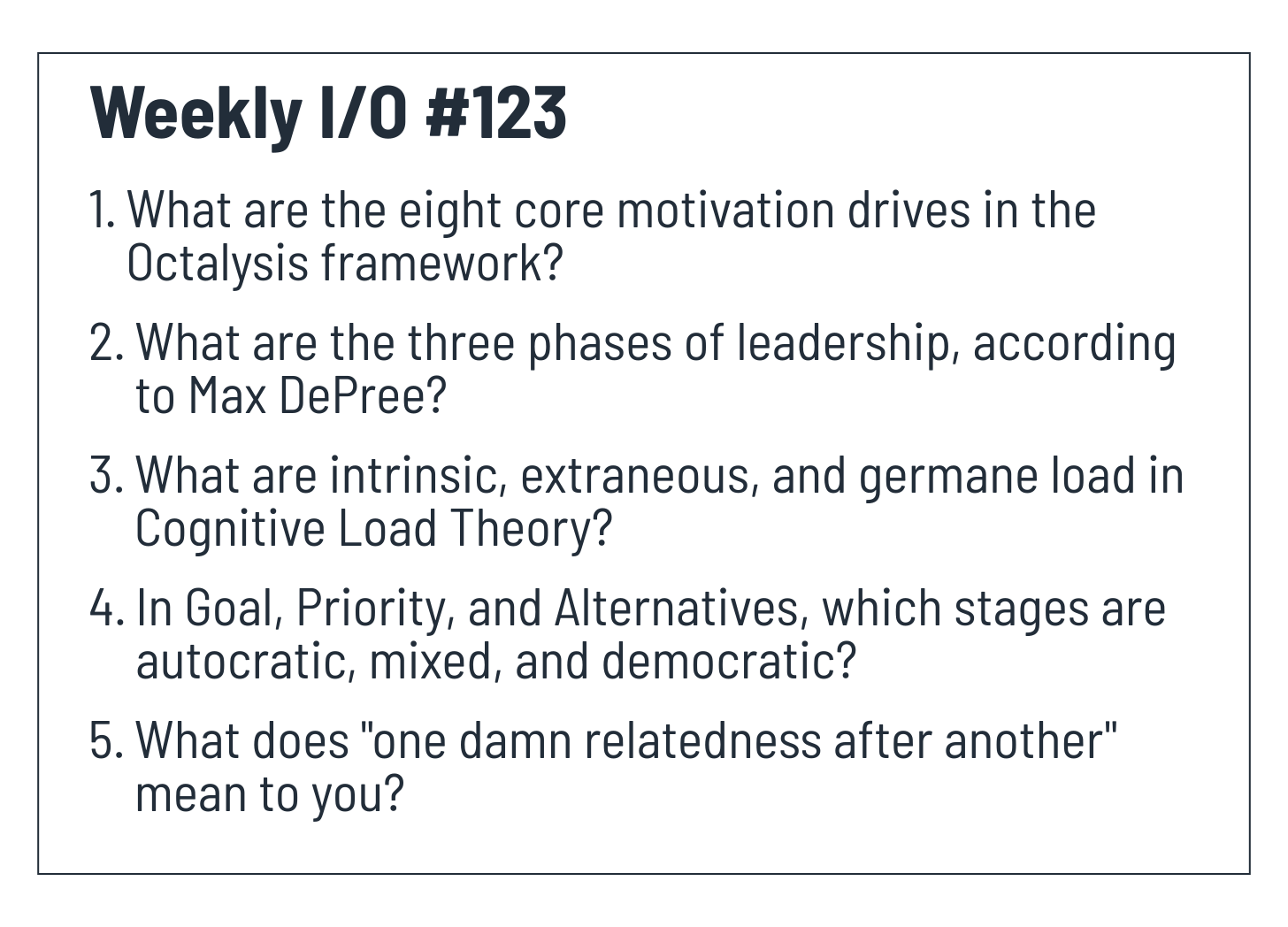 Weekly I/O #123

1. What are the eight core motivation drives in the Octalysis framework?

2. What are the three phases of leadership, according to Max DePree?

3. What are intrinsic, extraneous, and germane load in Cognitive Load Theory?

4. In Goal, Priority, and Alternatives, which stages are autocratic, mixed, and democratic?

5. What does "one damn relatedness after another" mean to you?